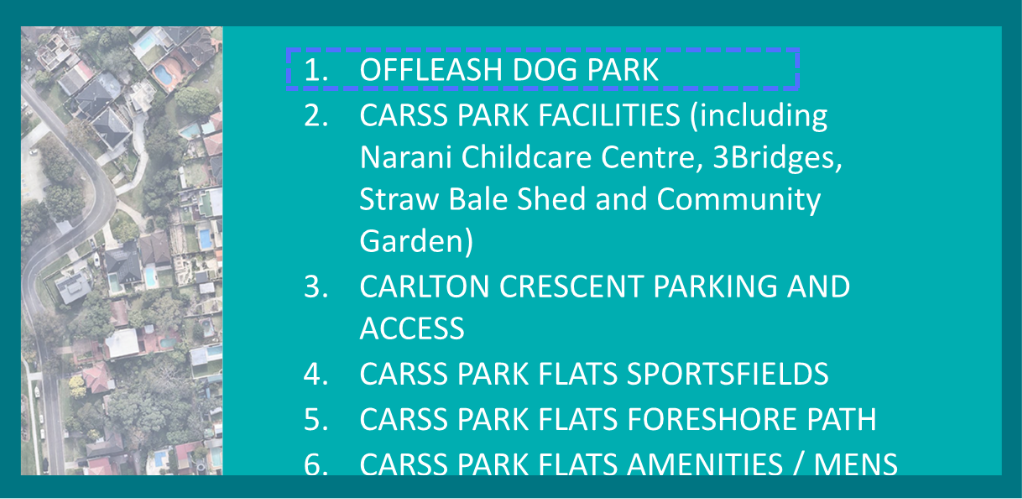 1. OFFLEASH DOG PARK
2. CARSS PARK FACILITIES (including Narani Childcare Centre, 3Bridges, Straw Bale Shed and Community Garden)
3. CARLTON CRESCENT PARKING AND ACCESS
4. CARSS PARK FLATS SPORTSFIELDS
5. CARSS PARK FLATS FORESHORE PATH
6. CARSS PARK FLATS AMENITIES / MENS